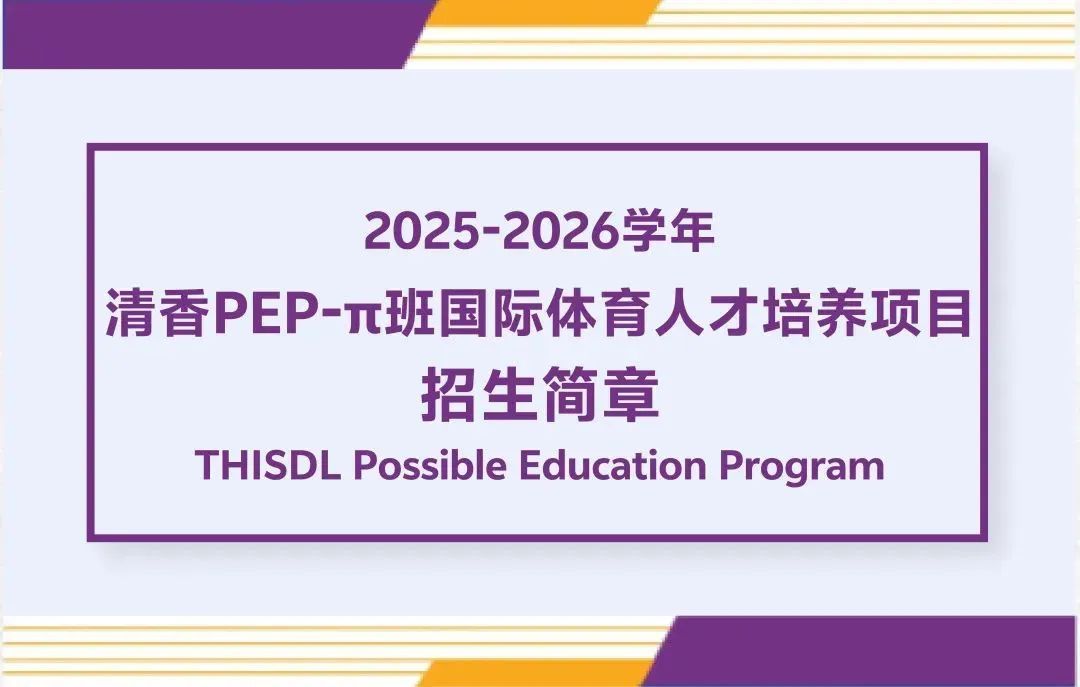 2025-2026学年
清香PEP-π班国际体育人才培养项目
招生简章
THISDL Possible Education Program